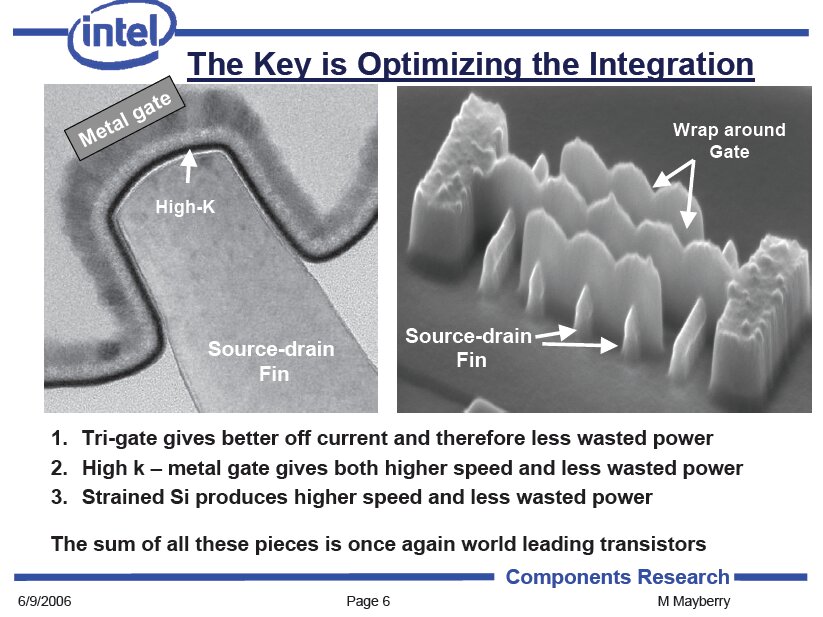 intel

The Key is Optimizing the Integration

Metal gate

High-K

Source-drain Fin

Wrap around Gate

Source-drain Fin

1. Tri-gate gives better off current and therefore less wasted power
2. High k – metal gate gives both higher speed and less wasted power
3. Strained Si produces higher speed and less wasted power

The sum of all these pieces is once again world leading transistors

Components Research

6/9/2006

Page 6

M Mayberry